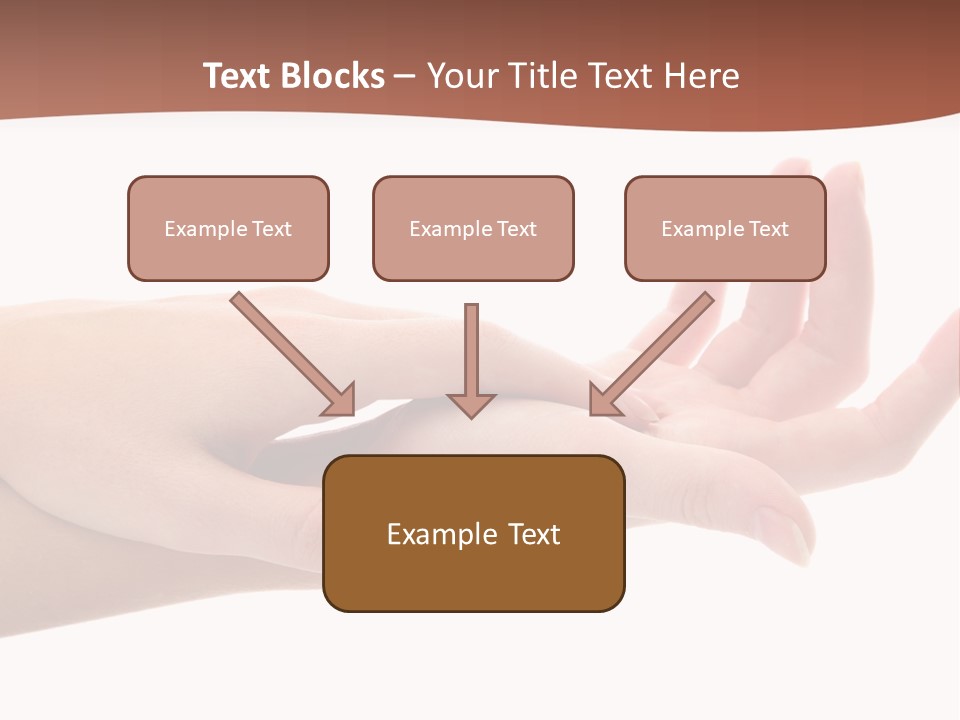 Text Blocks – Your Title Text Here

Example Text

Example Text

Example Text

Example Text